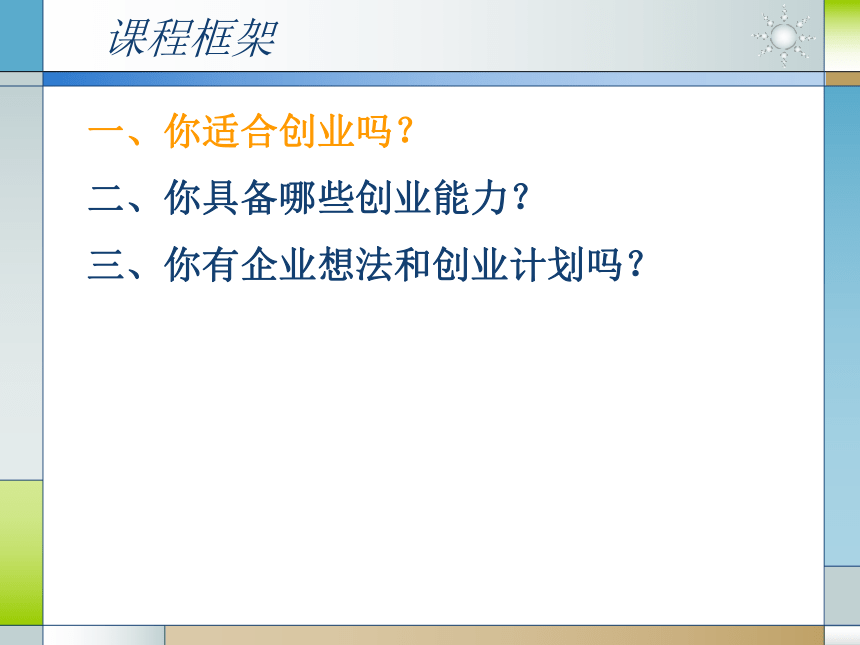 课程框架

一、你适合创业吗？

二、你具备哪些创业能力？

三、你有企业想法和创业计划吗？